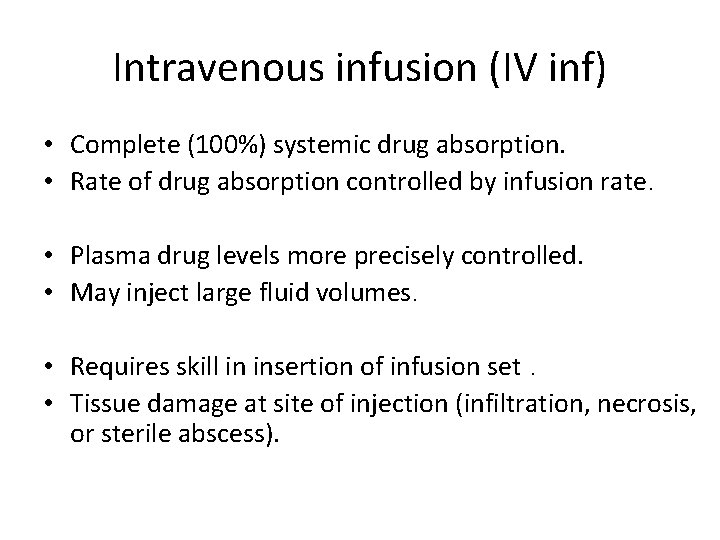 Intravenous infusion (IV inf)

• Complete (100%) systemic drug absorption.
• Rate of drug absorption controlled by infusion rate.

• Plasma drug levels more precisely controlled.
• May inject large fluid volumes.

• Requires skill in insertion of infusion set .
• Tissue damage at site of injection (infiltration, necrosis, or sterile abscess).